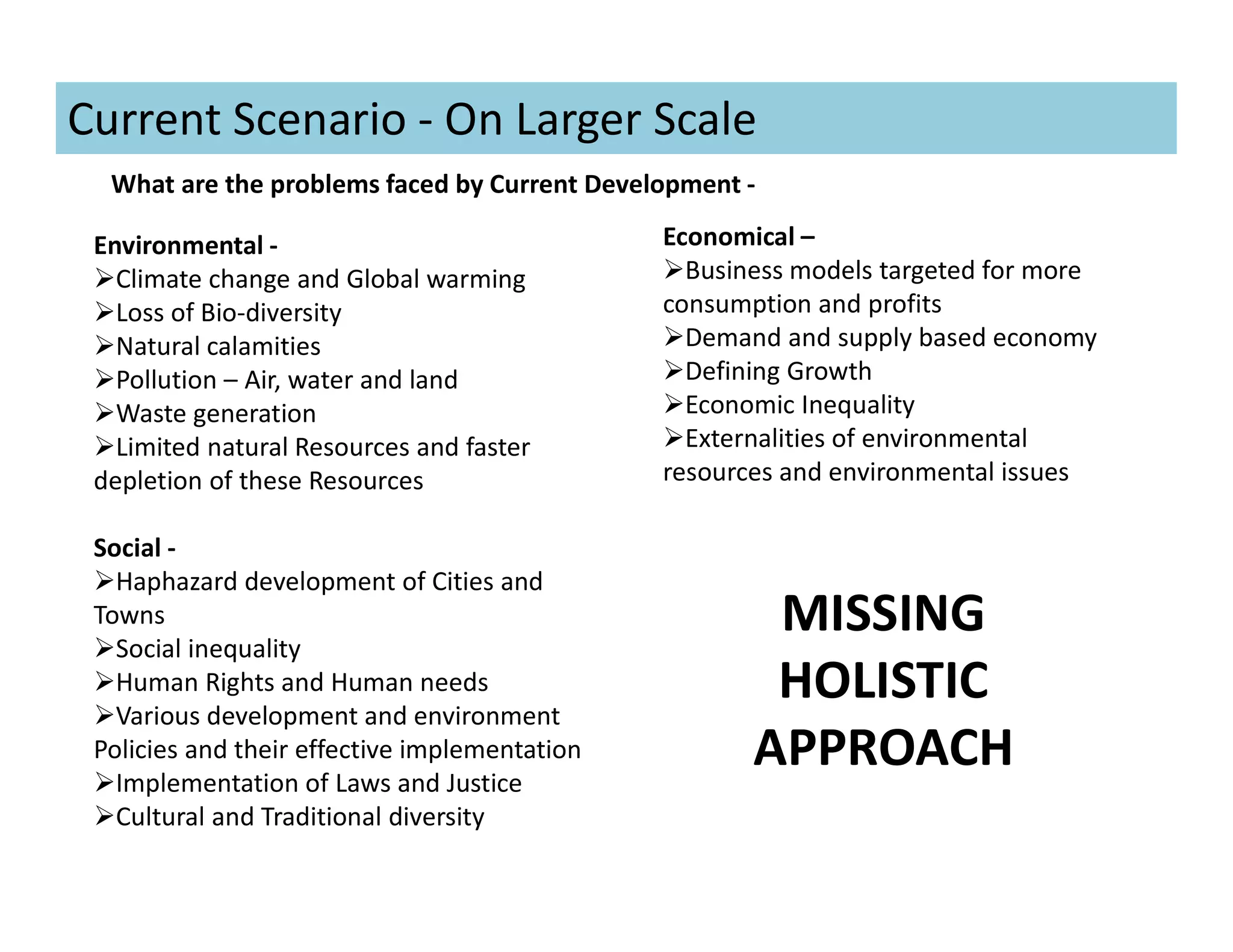 Current Scenario - On Larger Scale

What are the problems faced by Current Development -

Environmental -
➢Climate change and Global warming
➢Loss of Bio-diversity
➢Natural calamities
➢Pollution – Air, water and land
➢Waste generation
➢Limited natural Resources and faster depletion of these Resources

Social -
➢Haphazard development of Cities and Towns
➢Social inequality
➢Human Rights and Human needs
➢Various development and environment Policies and their effective implementation
➢Implementation of Laws and Justice
➢Cultural and Traditional diversity

Economical –
➢Business models targeted for more consumption and profits
➢Demand and supply based economy
➢Defining Growth
➢Economic Inequality
➢Externalities of environmental resources and environmental issues

MISSING HOLISTIC APPROACH